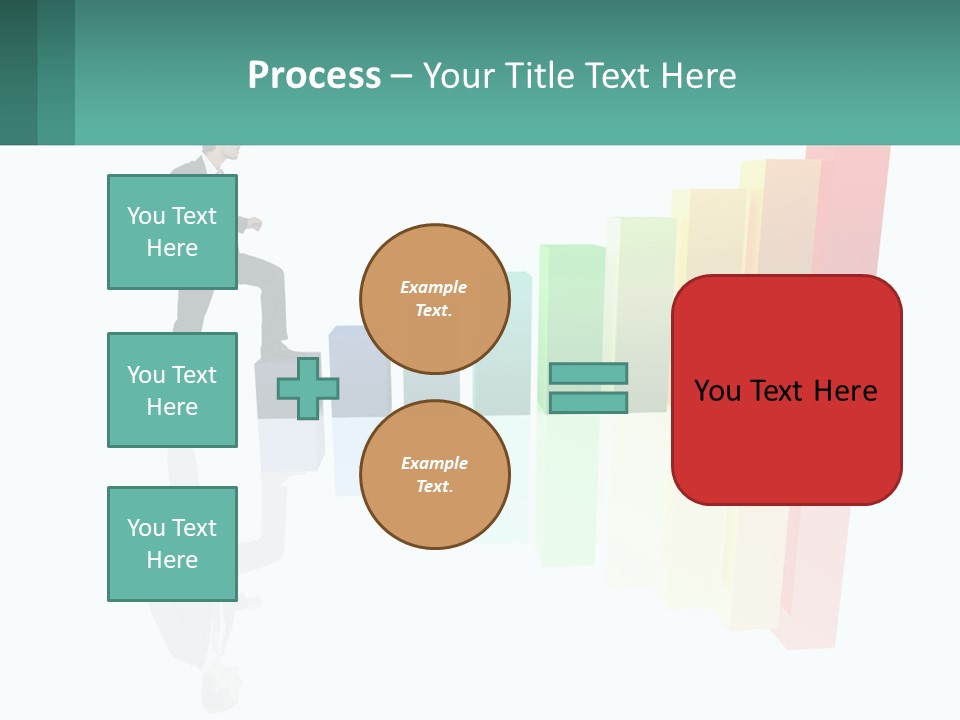 Process – Your Title Text Here

You Text Here

You Text Here

You Text Here

Example Text.

Example Text.

You Text Here